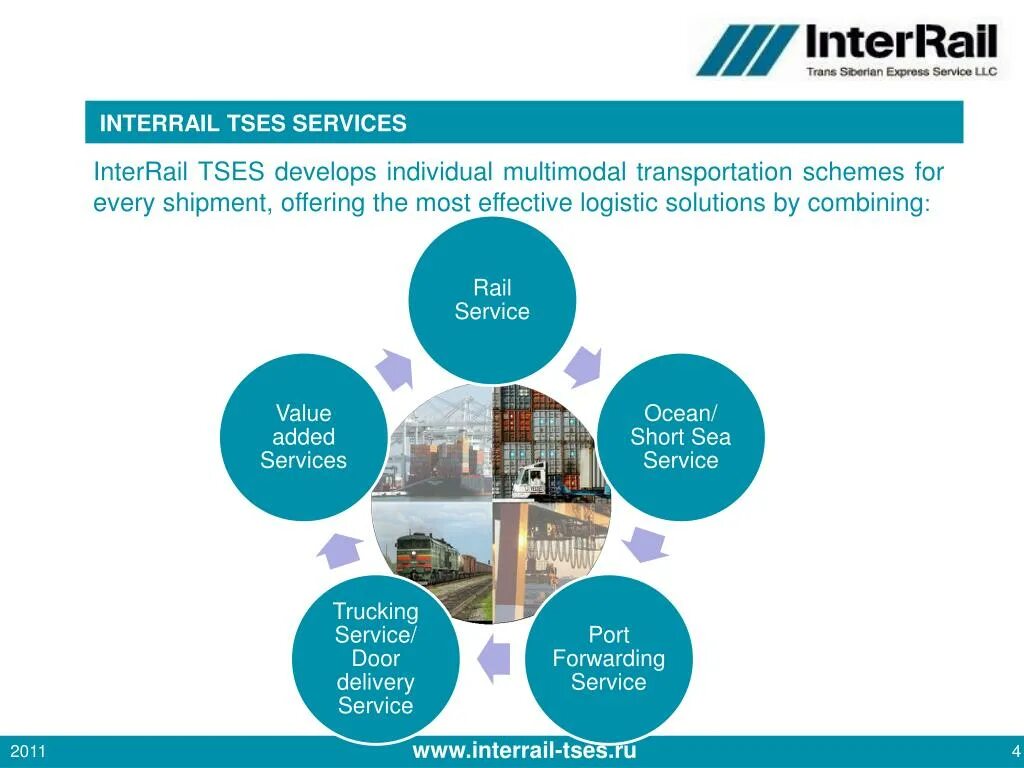 InterRail
Trans Siberian Express Service LLC

INTERRAIL TSES SERVICES

InterRail TSES develops individual multimodal transportation schemes for every shipment, offering the most effective logistic solutions by combining:

Rail Service

Ocean/ Short Sea Service

Port Forwarding Service

Trucking Service/ Door delivery Service

Value added Services

2011

www.interrail-tses.ru

4